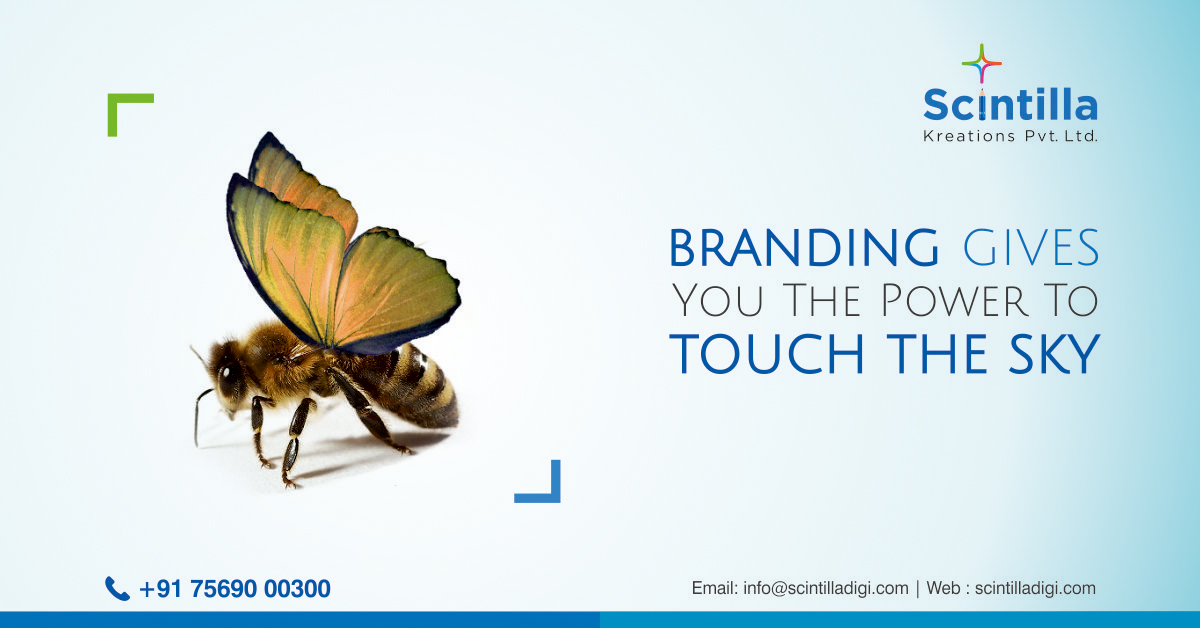 Scintilla
Kreations Pvt. Ltd.

BRANDING GIVES
You The Power To
TOUCH THE SKY

+91 75690 00300

Email: info@scintilladigi.com | Web : scintilladigi.com